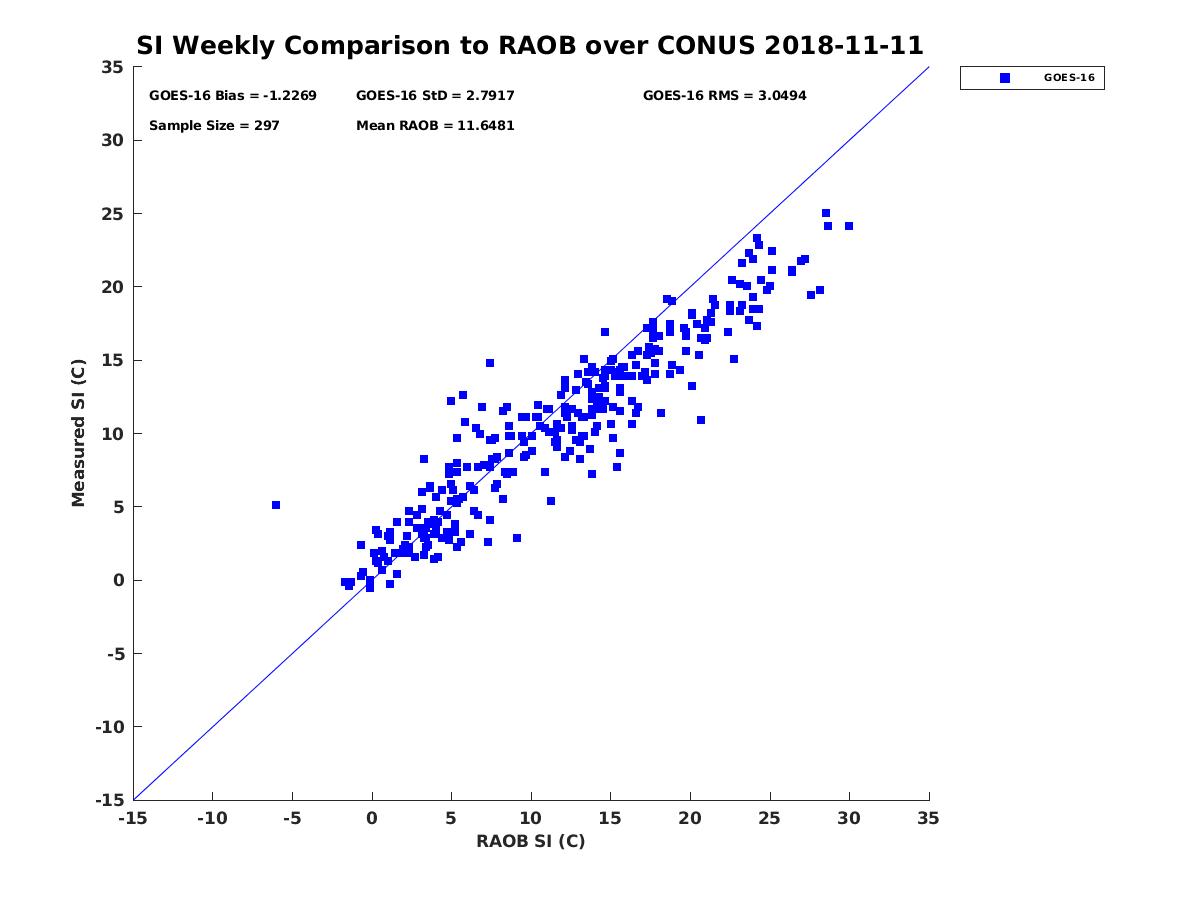 SI Weekly Comparison to RAOB over CONUS 2018-11-11

GOES-16 Bias = -1.2269   GOES-16 StD = 2.7917   GOES-16 RMS = 3.0494

Sample Size = 297   Mean RAOB = 11.6481

GOES-16

Measured SI (C)

35
30
25
20
15
10
5
0
-5
-10
-15

-15 -10 -5 0 5 10 15 20 25 30 35

RAOB SI (C)